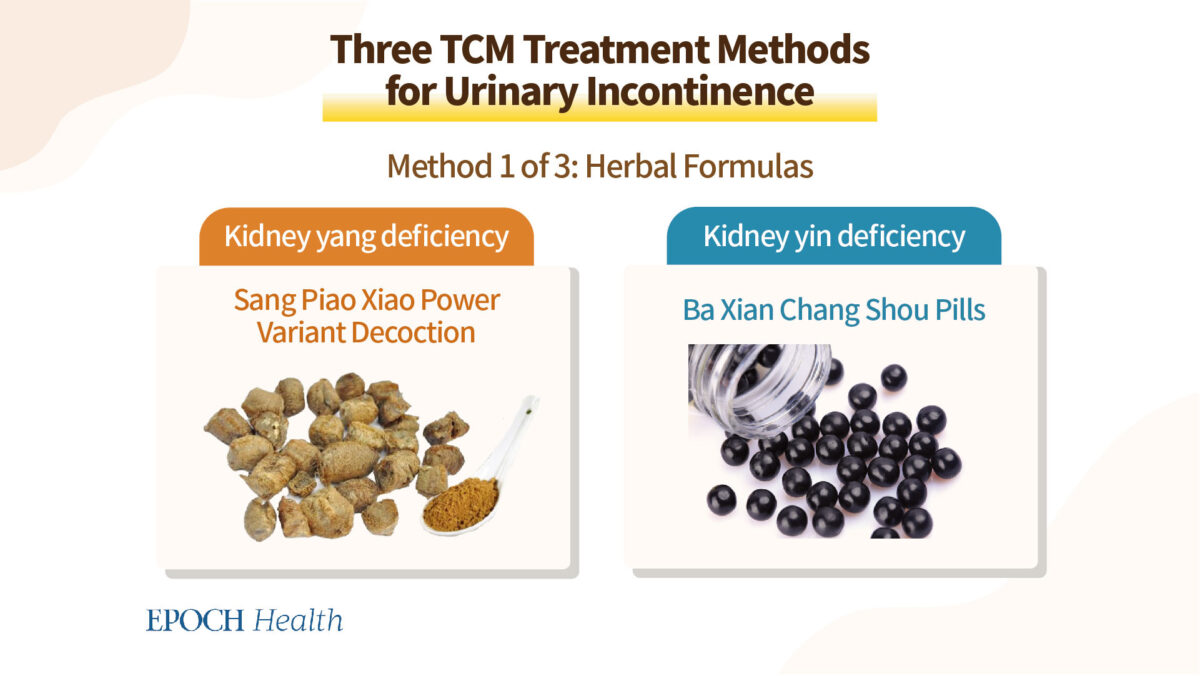 Three TCM Treatment Methods for Urinary Incontinence

Method 1 of 3: Herbal Formulas

Kidney yang deficiency

Sang Piao Xiao Power Variant Decoction

Kidney yin deficiency

Ba Xian Chang Shou Pills

EPOCH Health